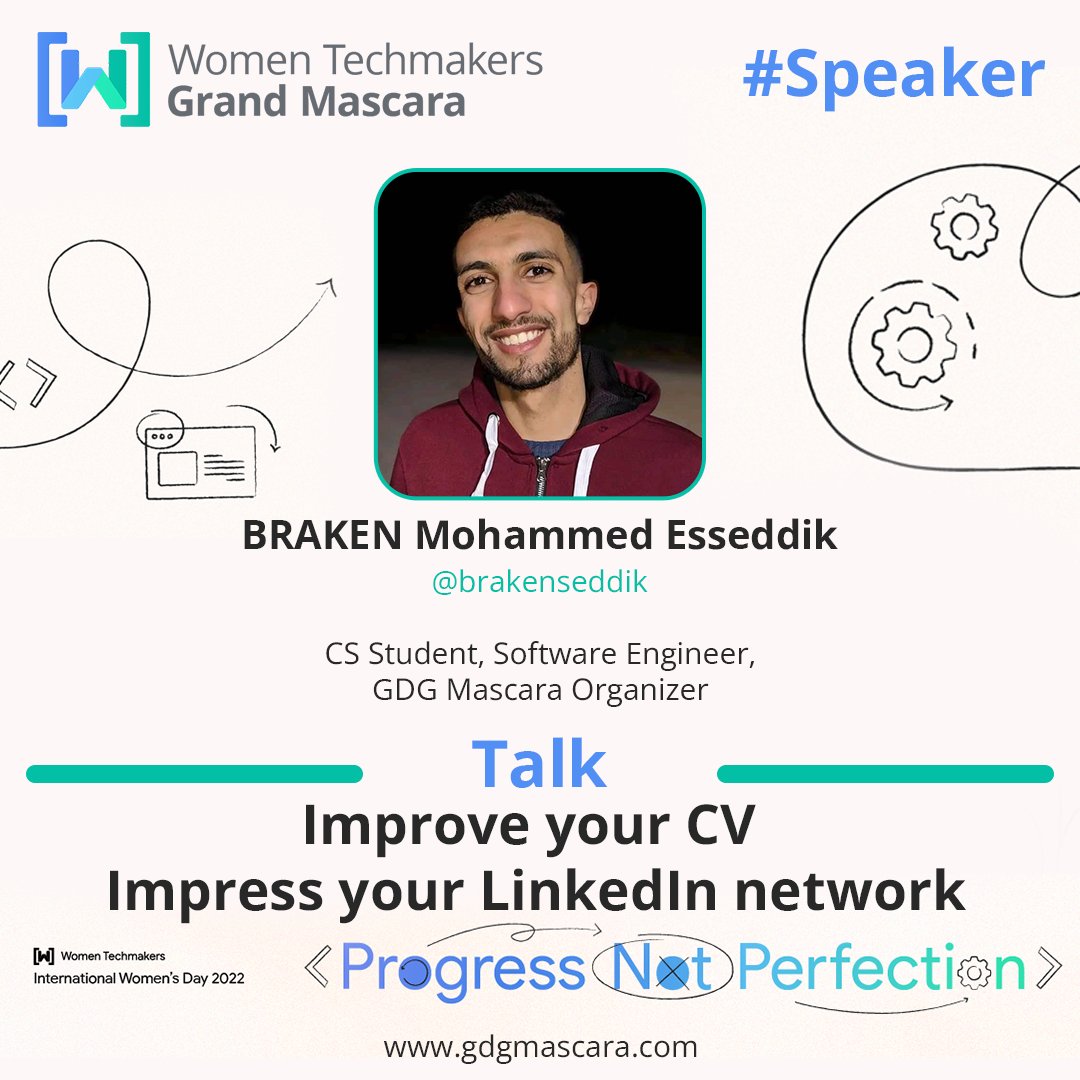 Women Techmakers
Grand Mascara

#Speaker

BRAKEN Mohammed Esseddik
@brakenseddik

CS Student, Software Engineer,
GDG Mascara Organizer

Talk
Improve your CV
Impress your LinkedIn network

Women Techmakers
International Women's Day 2022

Progress Not Perfection

www.gdgmascara.com